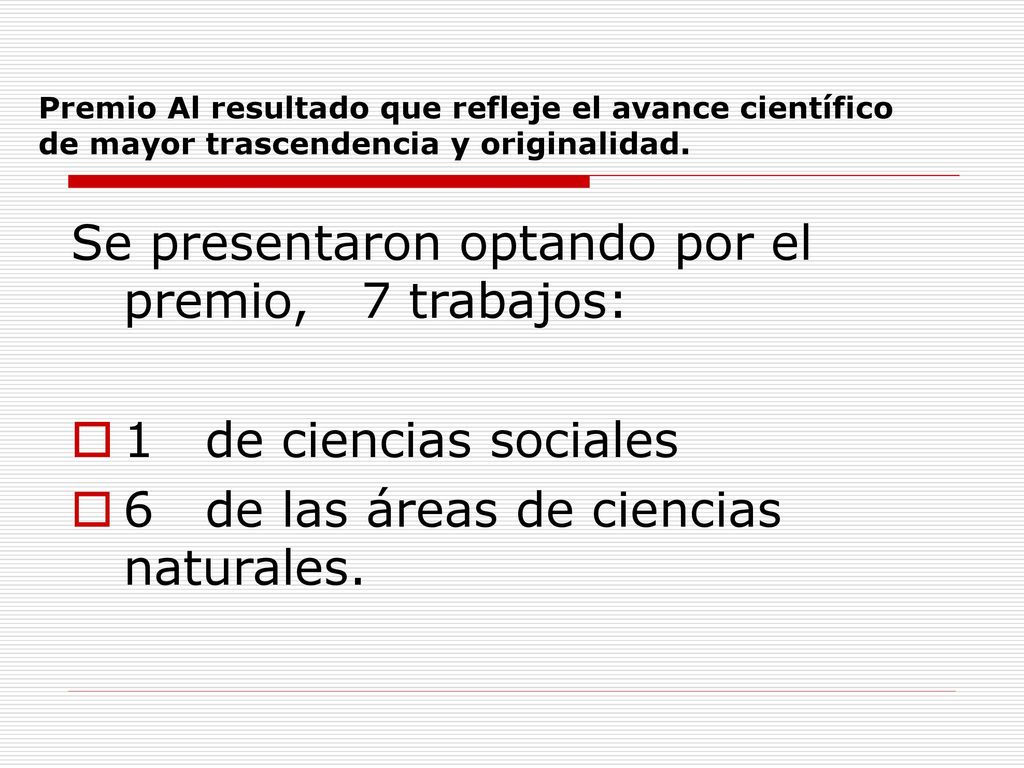 Premio Al resultado que refleje el avance científico de mayor trascendencia y originalidad.

Se presentaron optando por el premio, 7 trabajos:

1 de ciencias sociales
6 de las áreas de ciencias naturales.